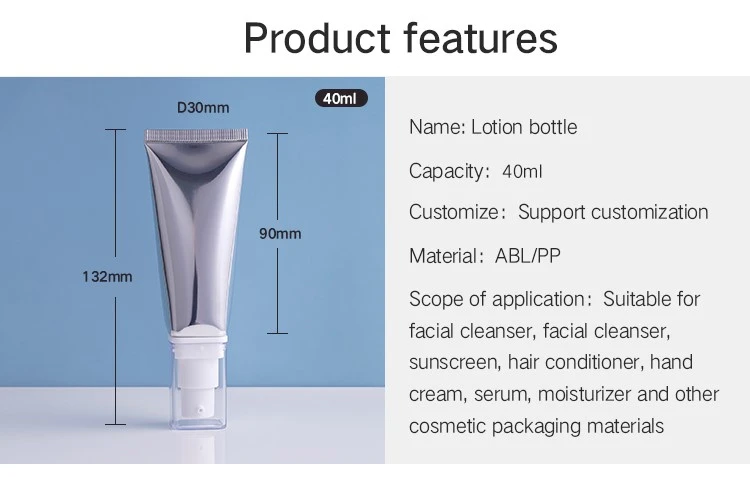 Product features

D30mm

40ml

132mm

90mm

Name: Lotion bottle

Capacity: 40ml

Customize: Support customization

Material: ABL/PP

Scope of application: Suitable for facial cleanser, facial cleanser, sunscreen, hair conditioner, hand cream, serum, moisturizer and other cosmetic packaging materials